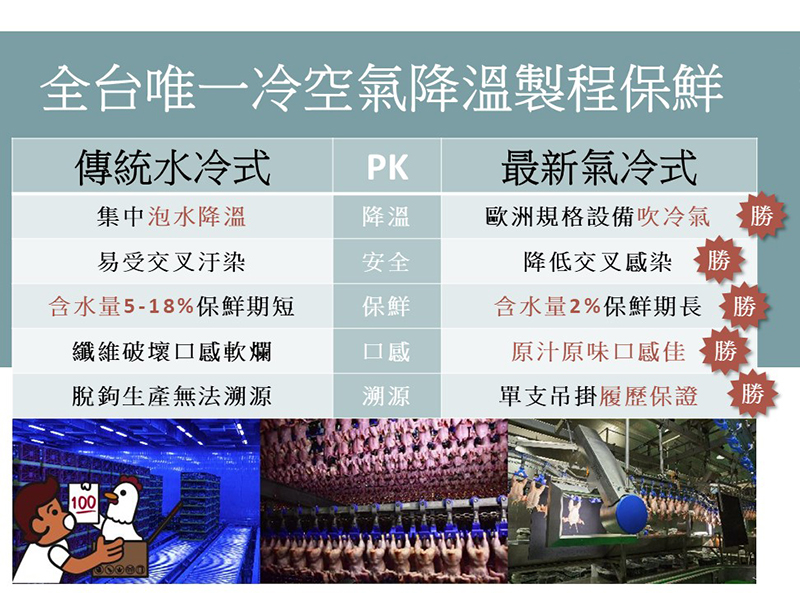 全台唯一冷空氣降溫製程保鮮

| 傳統水冷式 | PK | 最新氣冷式 |
|---|---|---|
| 集中泡水降溫 | 降溫 | 歐洲規格設備吹冷氣 勝 |
| 易受交叉汙染 | 安全 | 降低交叉感染 勝 |
| 含水量5-18%保鮮期短 | 保鮮 | 含水量2%保鮮期長 勝 |
| 纖維破壞口感軟爛 | 口感 | 原汁原味口感佳 勝 |
| 脫鉤生產無法溯源 | 溯源 | 單支吊掛履歷保證 勝 |

100